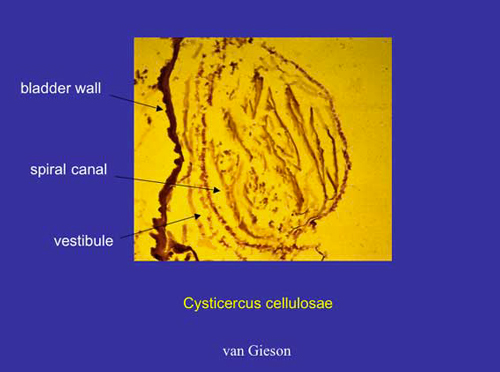 bladder wall

spiral canal

vestibule

Cysticercus cellulosae

van Gieson